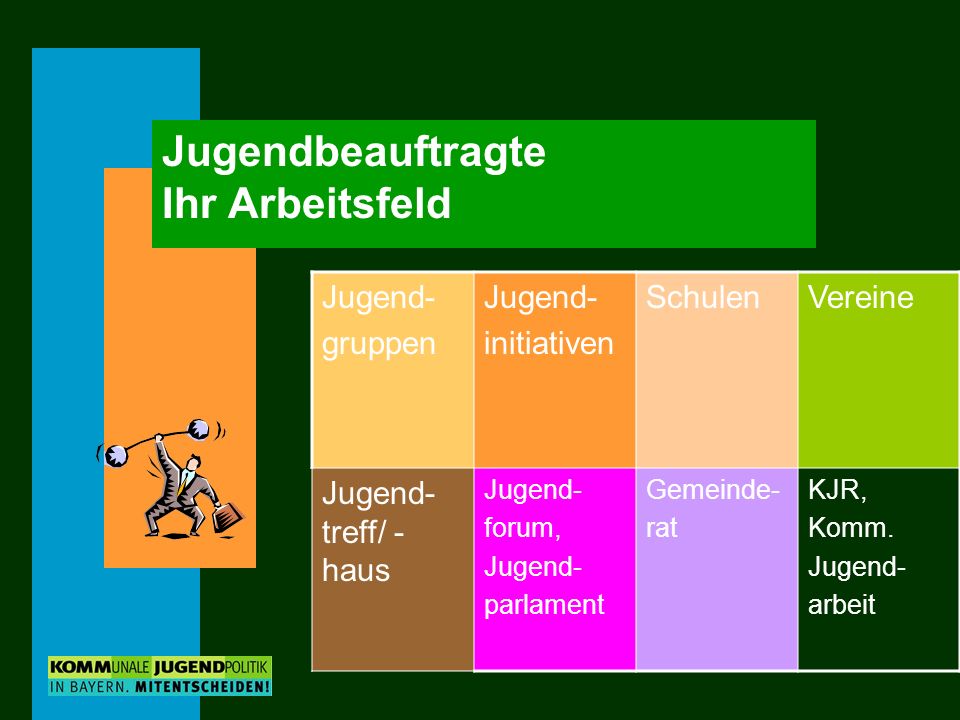 Jugendbeauftragte
Ihr Arbeitsfeld

| Jugendgruppen | Jugendinitiativen | Schulen | Vereine |
|---|---|---|---|
| Jugendtreff/ -haus | Jugendforum, Jugendparlament | Gemeinderat | KJR, Komm. Jugendarbeit |

KOMMUNALE JUGENDPOLITIK IN BAYERN. MITENTSCHEIDEN!